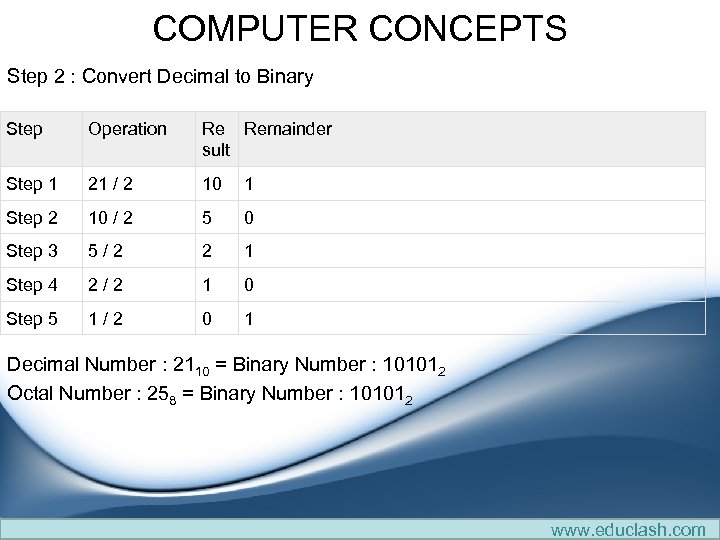 COMPUTER CONCEPTS

Step 2 : Convert Decimal to Binary

| Step | Operation | Result | Remainder |
|---|---|---|---|
| Step 1 | 21 / 2 | 10 | 1 |
| Step 2 | 10 / 2 | 5 | 0 |
| Step 3 | 5 / 2 | 2 | 1 |
| Step 4 | 2 / 2 | 1 | 0 |
| Step 5 | 1 / 2 | 0 | 1 |

Decimal Number : $21_{10}$ = Binary Number : $10101_2$

Octal Number : $25_8$ = Binary Number : $10101_2$

www.educlash.com